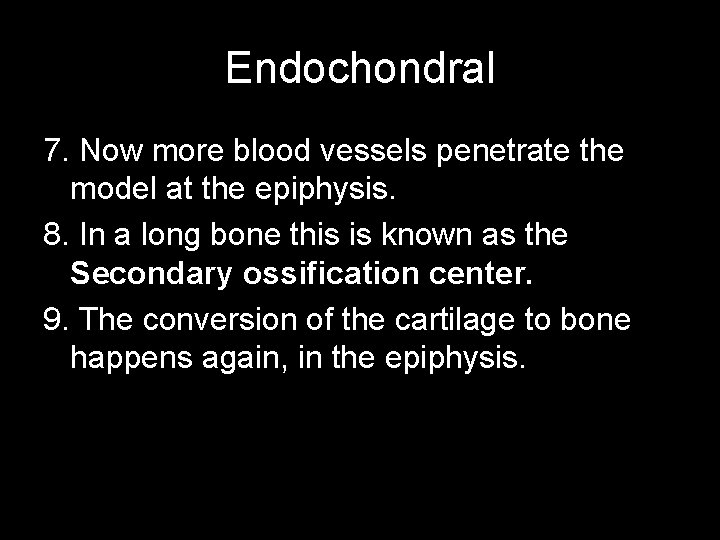 Endochondral

7. Now more blood vessels penetrate the model at the epiphysis.

8. In a long bone this is known as the Secondary ossification center.

9. The conversion of the cartilage to bone happens again, in the epiphysis.